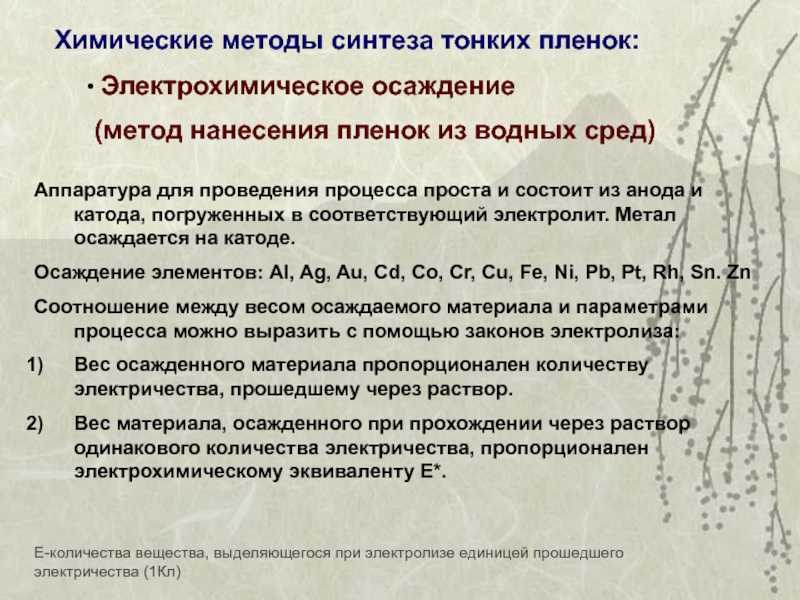 Химические методы синтеза тонких пленок:

• Электрохимическое осаждение

(метод нанесения пленок из водных сред)

Аппаратура для проведения процесса проста и состоит из анода и катода, погруженных в соответствующий электролит. Метал осаждается на катоде.

Осаждение элементов: Al, Ag, Au, Cd, Co, Cr, Cu, Fe, Ni, Pb, Pt, Rh, Sn. Zn

Соотношение между весом осаждаемого материала и параметрами процесса можно выразить с помощью законов электролиза:

1) Вес осажденного материала пропорционален количеству электричества, прошедшему через раствор.

2) Вес материала, осажденного при прохождении через раствор одинакового количества электричества, пропорционален электрохимическому эквиваленту Е*.

Е-количества вещества, выделяющегося при электролизе единицей прошедшего электричества (1Кл)